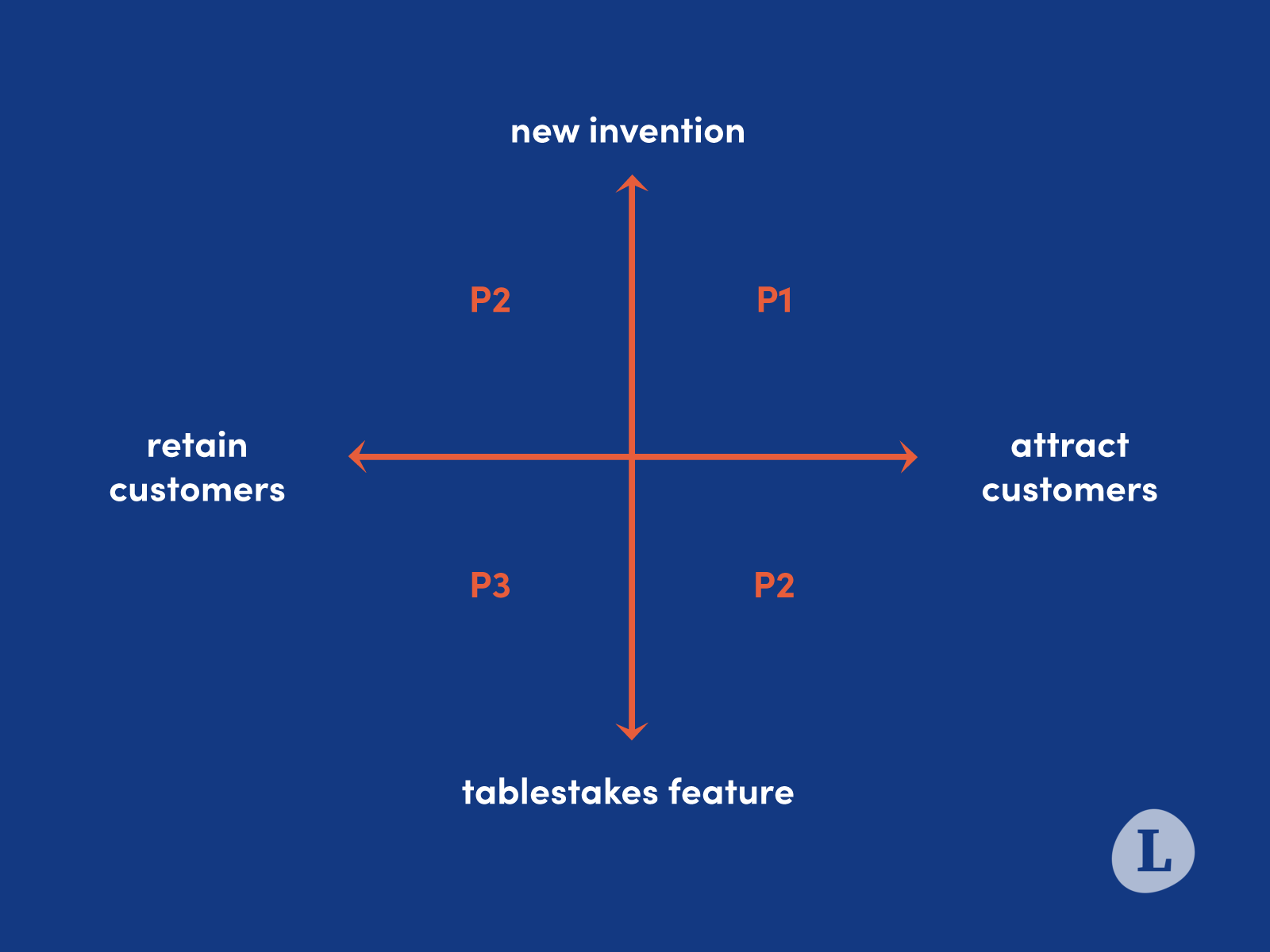 new invention

P2

P1

retain customers

attract customers

P3

P2

tablestakes feature

L